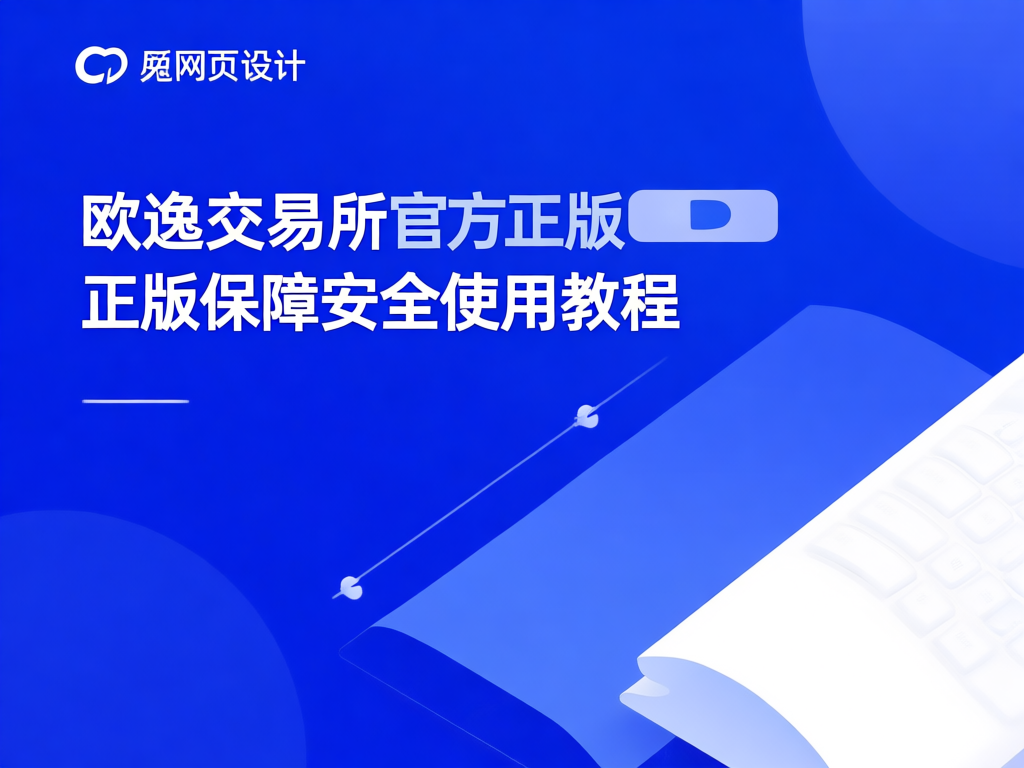 兔网页设计

欧逸交易所官方正版 D
正版保障安全使用教程